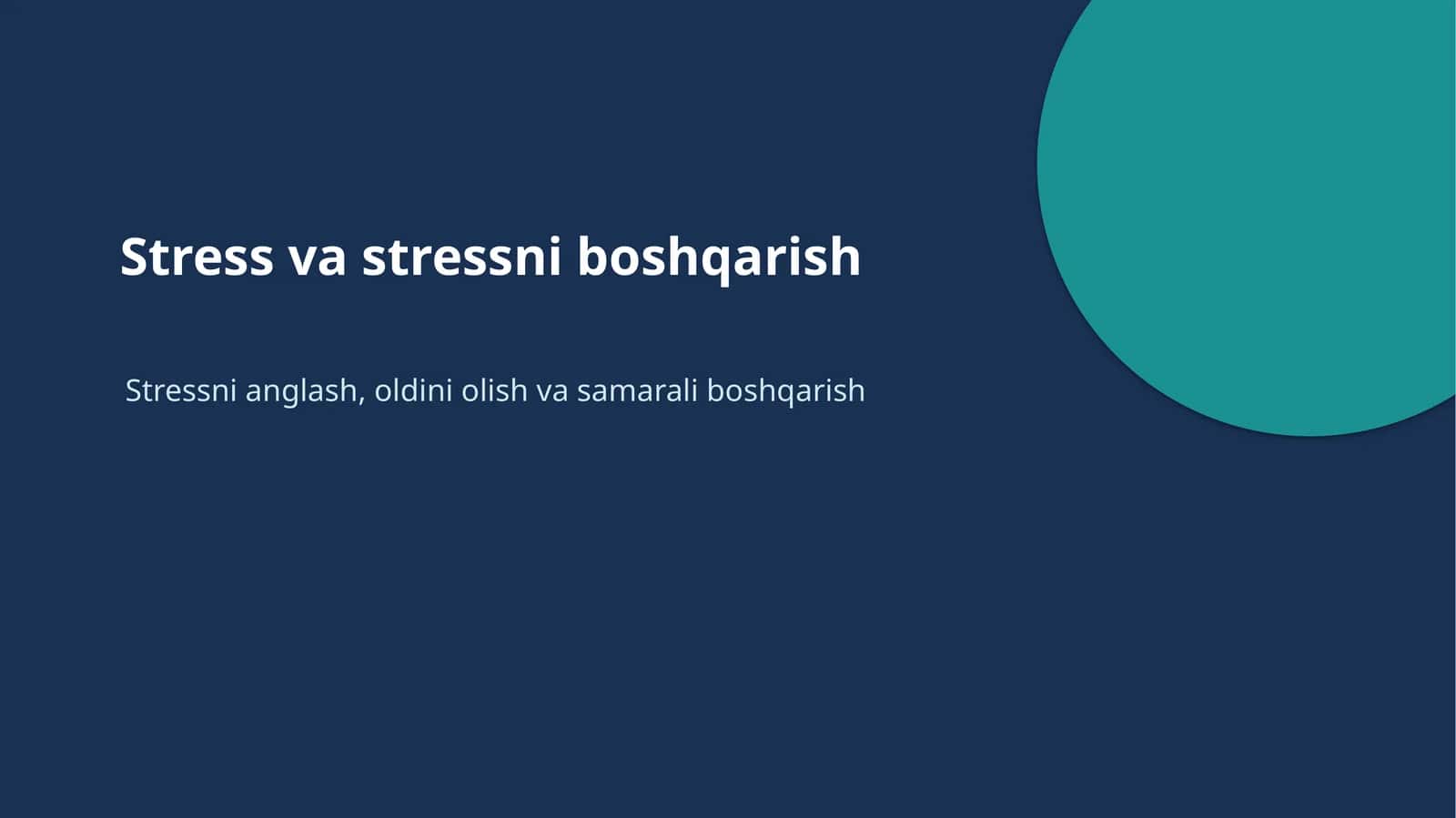 Stress va stressni boshqarish

Stressni anglash, oldini olish va samarali boshqarish